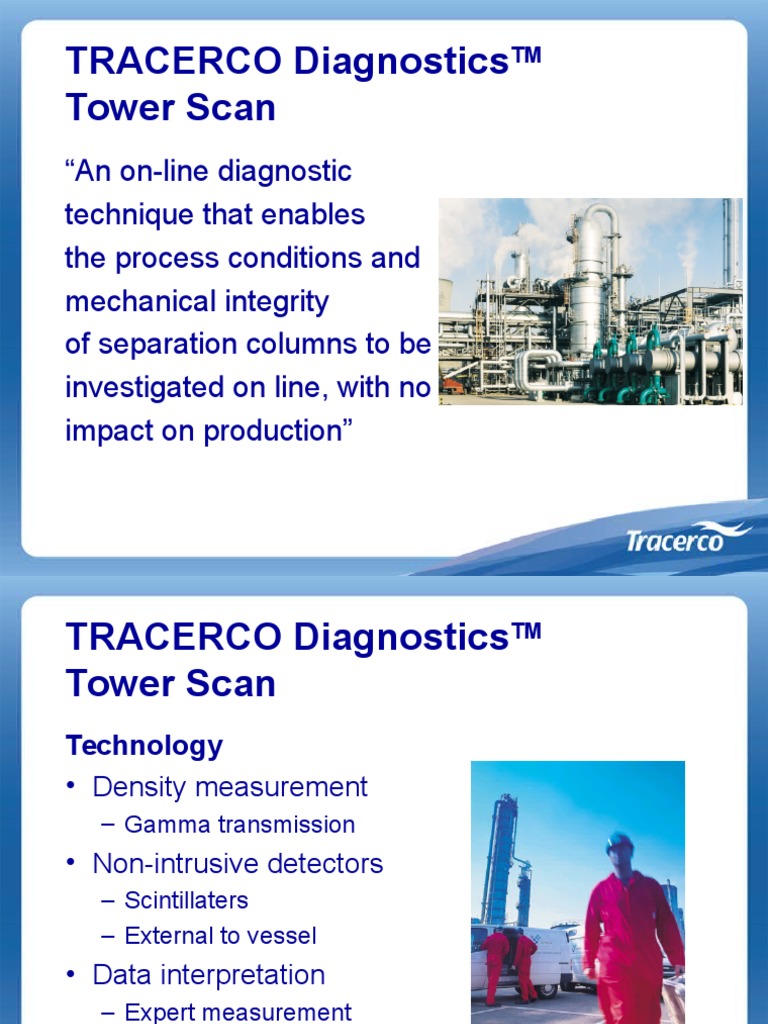 TRACERCO Diagnostics™
Tower Scan

"An on-line diagnostic technique that enables the process conditions and mechanical integrity of separation columns to be investigated on line, with no impact on production"

Tracerco

TRACERCO Diagnostics™
Tower Scan

Technology

• Density measurement
– Gamma transmission
• Non-intrusive detectors
– Scintillaters
– External to vessel
• Data interpretation
– Expert measurement